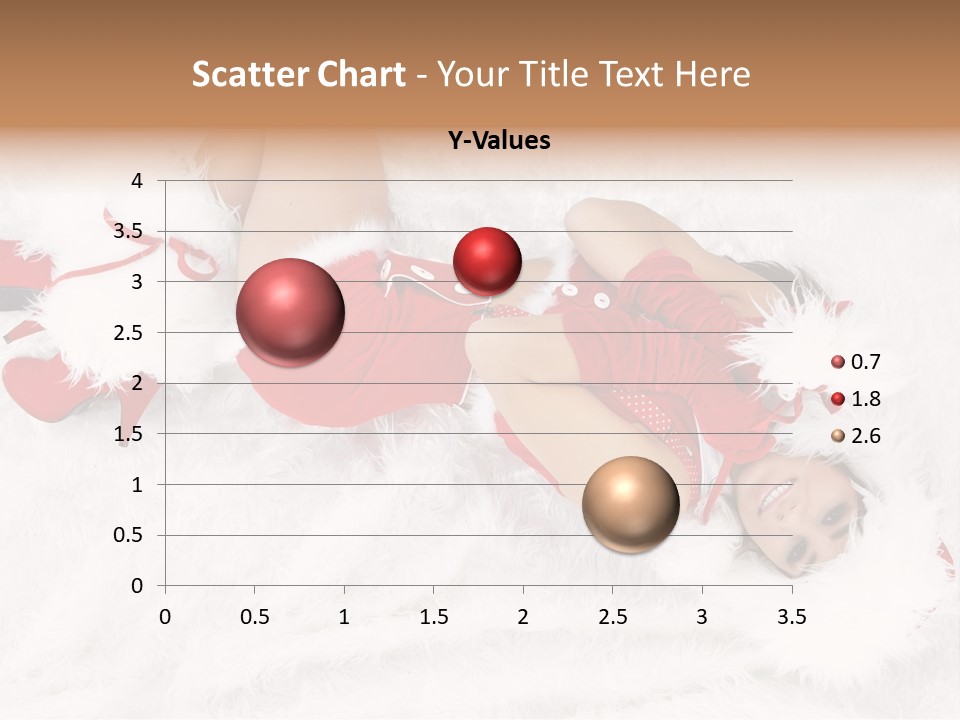 Scatter Chart - Your Title Text Here

Y-Values

4
3.5
3
2.5
2
1.5
1
0.5
0

0
0.5
1
1.5
2
2.5
3
3.5

0.7
1.8
2.6